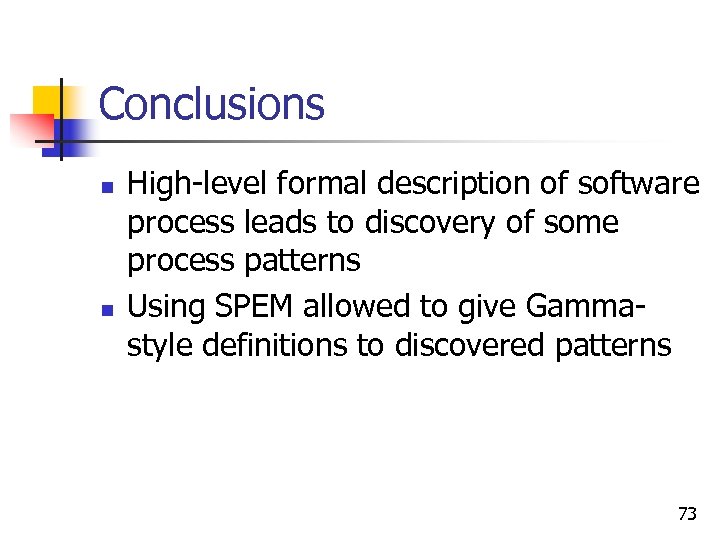 Conclusions

- High-level formal description of software process leads to discovery of some process patterns
- Using SPEM allowed to give Gamma-style definitions to discovered patterns

73